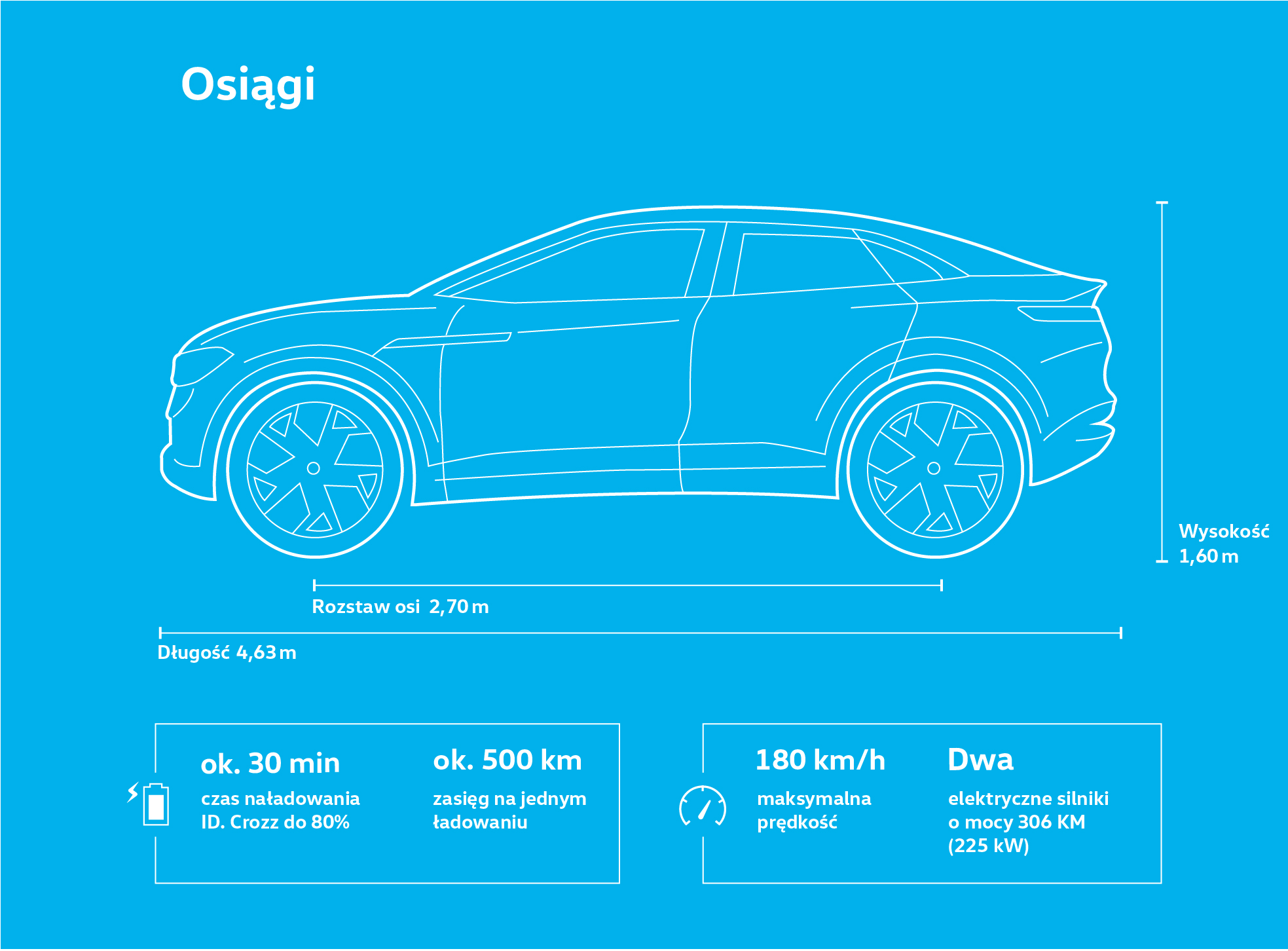 Osiągi

Wysokość 1,60 m

Rozstaw osi 2,70 m

Długość 4,63 m

ok. 30 min
czas naładowania ID. Crozz do 80%

ok. 500 km
zasięg na jednym ładowaniu

180 km/h
maksymalna prędkość

Dwa
elektryczne silniki o mocy 306 KM (225 kW)